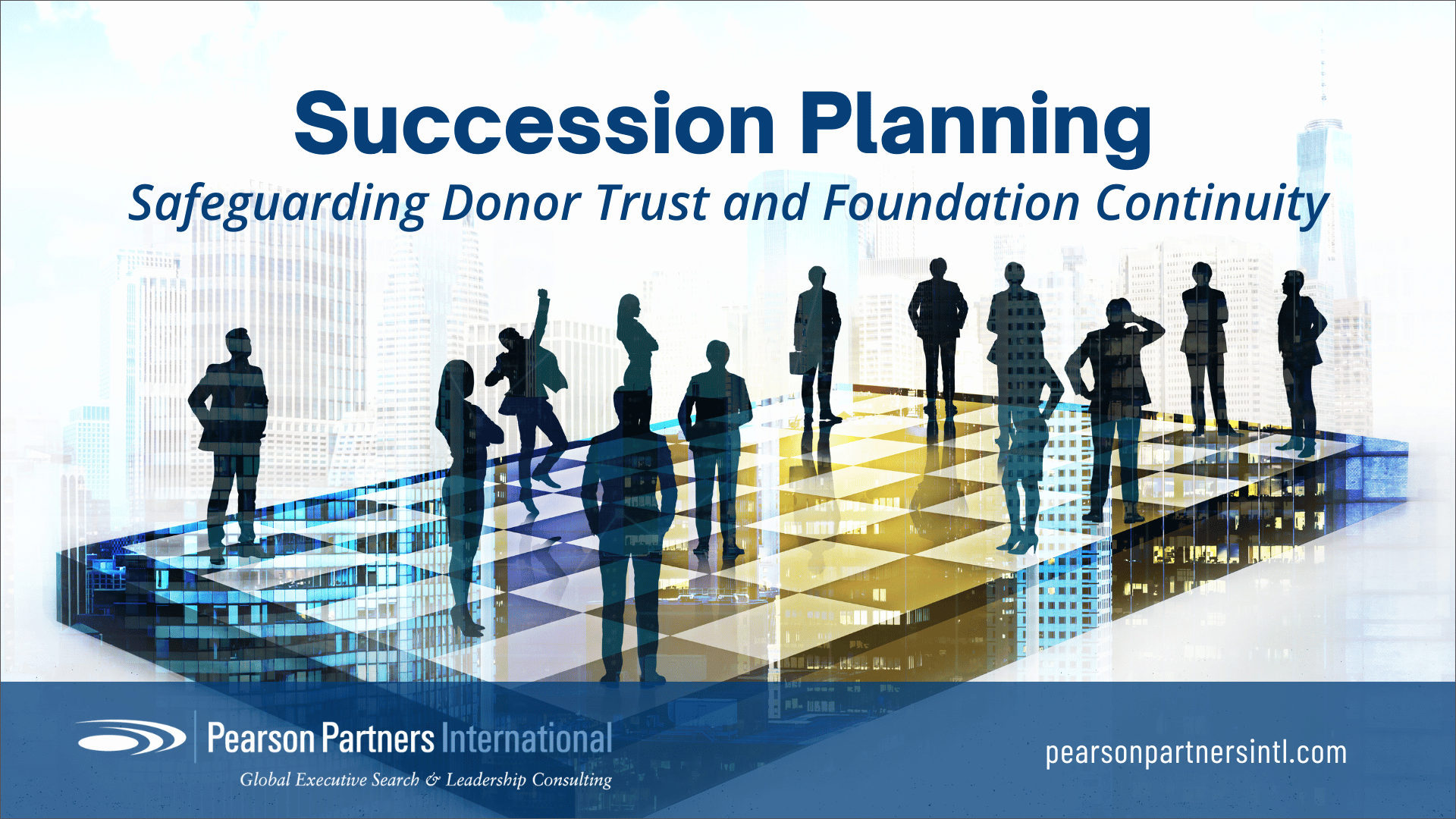 Succession Planning
Safeguarding Donor Trust and Foundation Continuity

Pearson Partners International
Global Executive Search & Leadership Consulting

pearsonpartnersintl.com